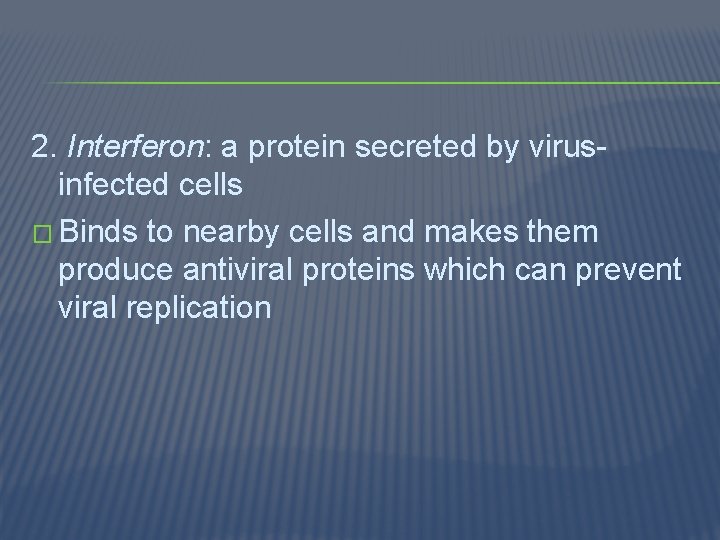 2. Interferon: a protein secreted by virus-infected cells

Binds to nearby cells and makes them produce antiviral proteins which can prevent viral replication